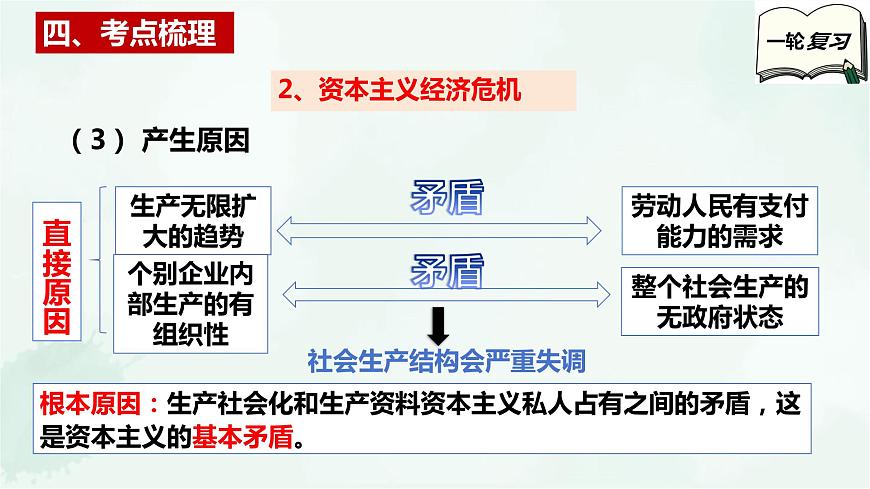 四、考点梳理

一轮复习

2、资本主义经济危机

（3）产生原因

直接原因

生产无限扩大的趋势

矛盾

劳动人民有支付能力的需求

个别企业内部生产的有组织性

矛盾

整个社会生产的无政府状态

社会生产结构会严重失调

根本原因：生产社会化和生产资料资本主义私人占有之间的矛盾，这是资本主义的基本矛盾。